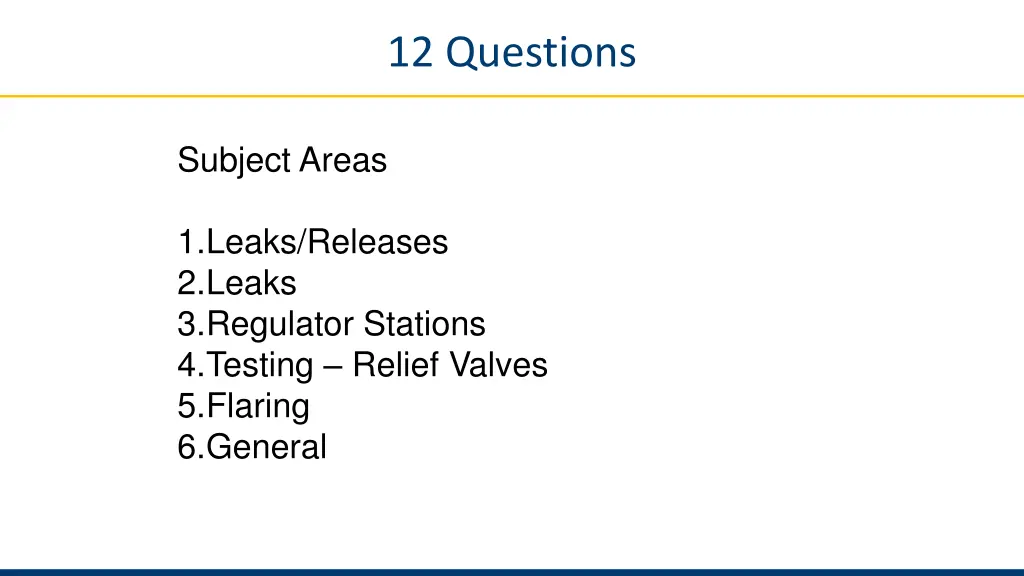 12 Questions

Subject Areas

1.Leaks/Releases
2.Leaks
3.Regulator Stations
4.Testing – Relief Valves
5.Flaring
6.General